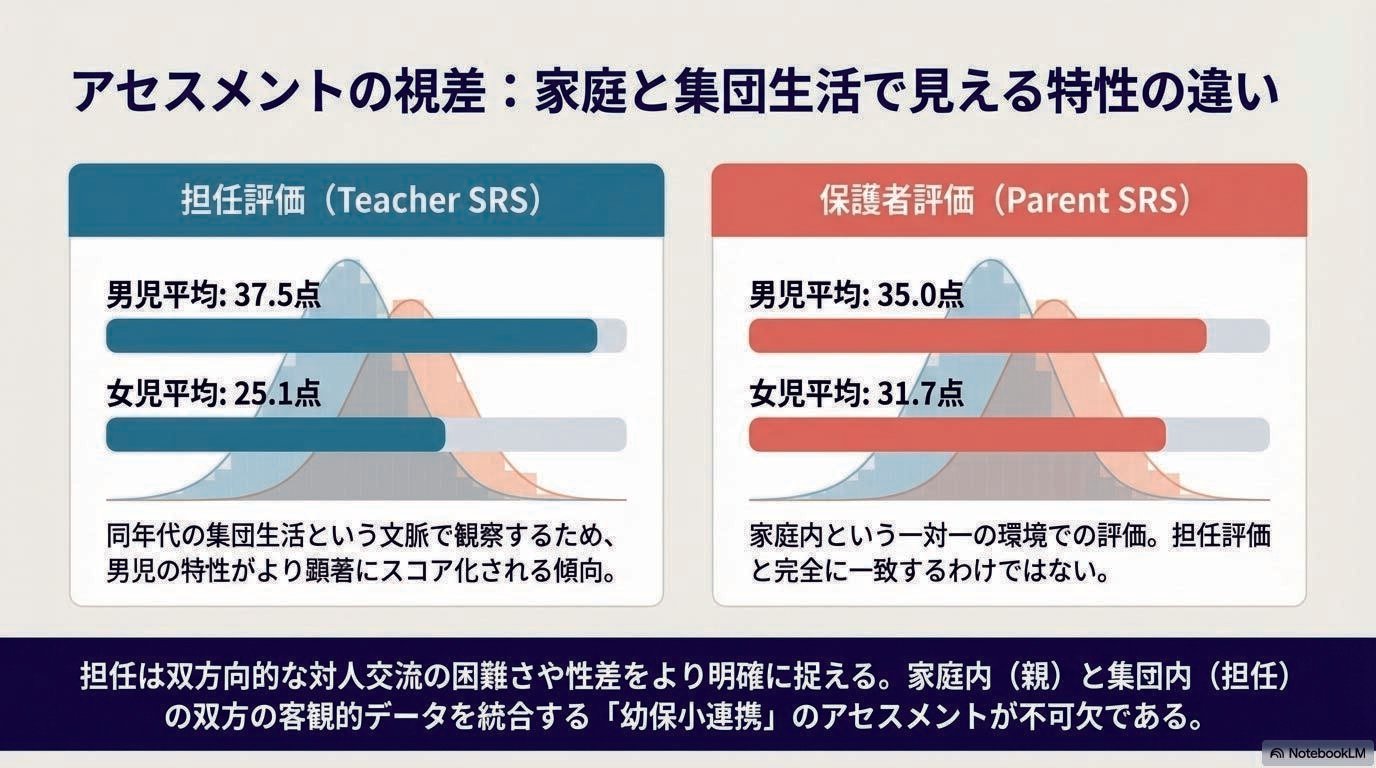 アセスメントの視差：家庭と集団生活で見える特性の違い

担任評価（Teacher SRS）

男児平均: 37.5点

女児平均: 25.1点

同年代の集団生活という文脈で観察するため、男児の特性がより顕著にスコア化される傾向。

保護者評価（Parent SRS）

男児平均: 35.0点

女児平均: 31.7点

家庭内という一対一の環境での評価。担任評価と完全に一致するわけではない。

担任は双方向的な対人交流の困難さや性差をより明確に捉える。家庭内（親）と集団内（担任）の双方の客観的データを統合する「幼保小連携」のアセスメントが不可欠である。

NotebookLM